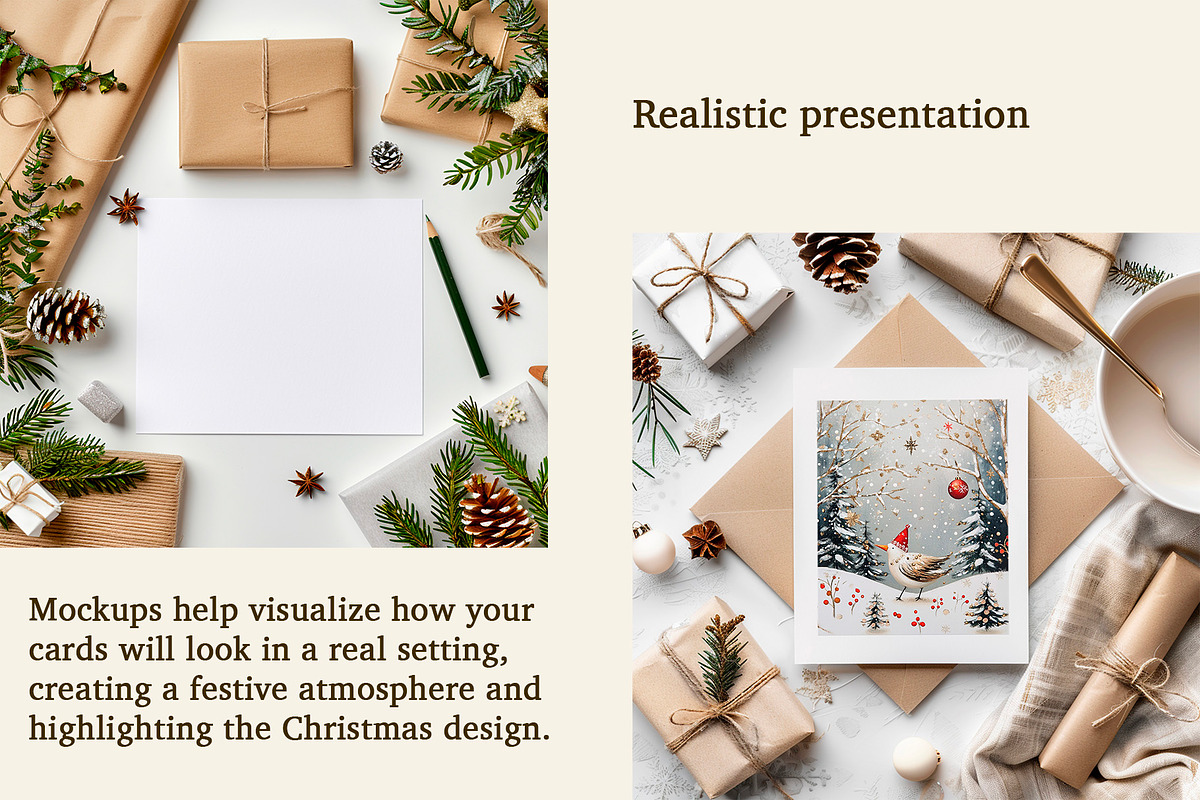 Realistic presentation

Mockups help visualize how your cards will look in a real setting, creating a festive atmosphere and highlighting the Christmas design.